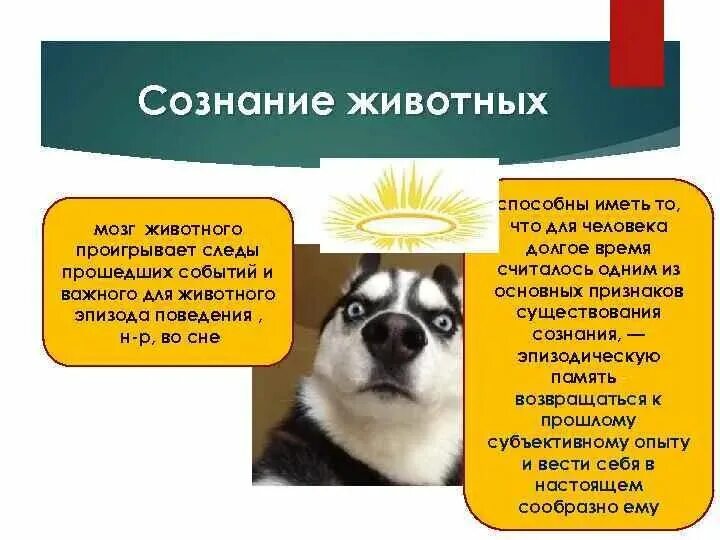 Сознание животных

мозг животного проигрывает следы прошедших событий и важного для животного эпизода поведения , н-р, во сне

способны иметь то, что для человека долгое время считалось одним из основных признаков существования сознания, — эпизодическую память возвращаться к прошлому субъективному опыту и вести себя в настоящем сообразно ему